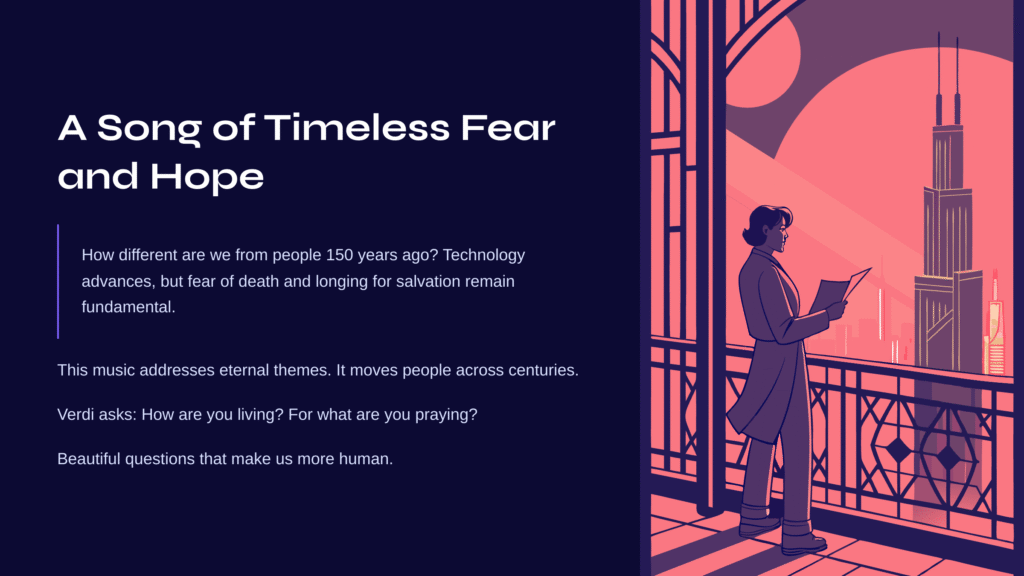 A Song of Timeless Fear and Hope

How different are we from people 150 years ago? Technology advances, but fear of death and longing for salvation remain fundamental.

This music addresses eternal themes. It moves people across centuries.

Verdi asks: How are you living? For what are you praying?

Beautiful questions that make us more human.